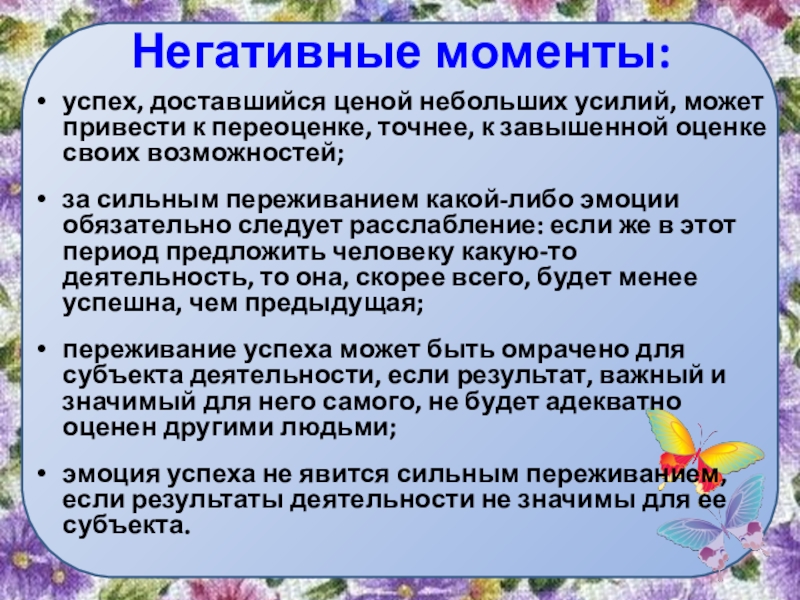 Негативные моменты:

• успех, доставшийся ценой небольших усилий, может привести к переоценке, точнее, к завышенной оценке своих возможностей;

• за сильным переживанием какой-либо эмоции обязательно следует расслабление: если же в этот период предложить человеку какую-то деятельность, то она, скорее всего, будет менее успешна, чем предыдущая;

• переживание успеха может быть омрачено для субъекта деятельности, если результат, важный и значимый для него самого, не будет адекватно оценен другими людьми;

• эмоция успеха не явится сильным переживанием, если результаты деятельности не значимы для ее субъекта.